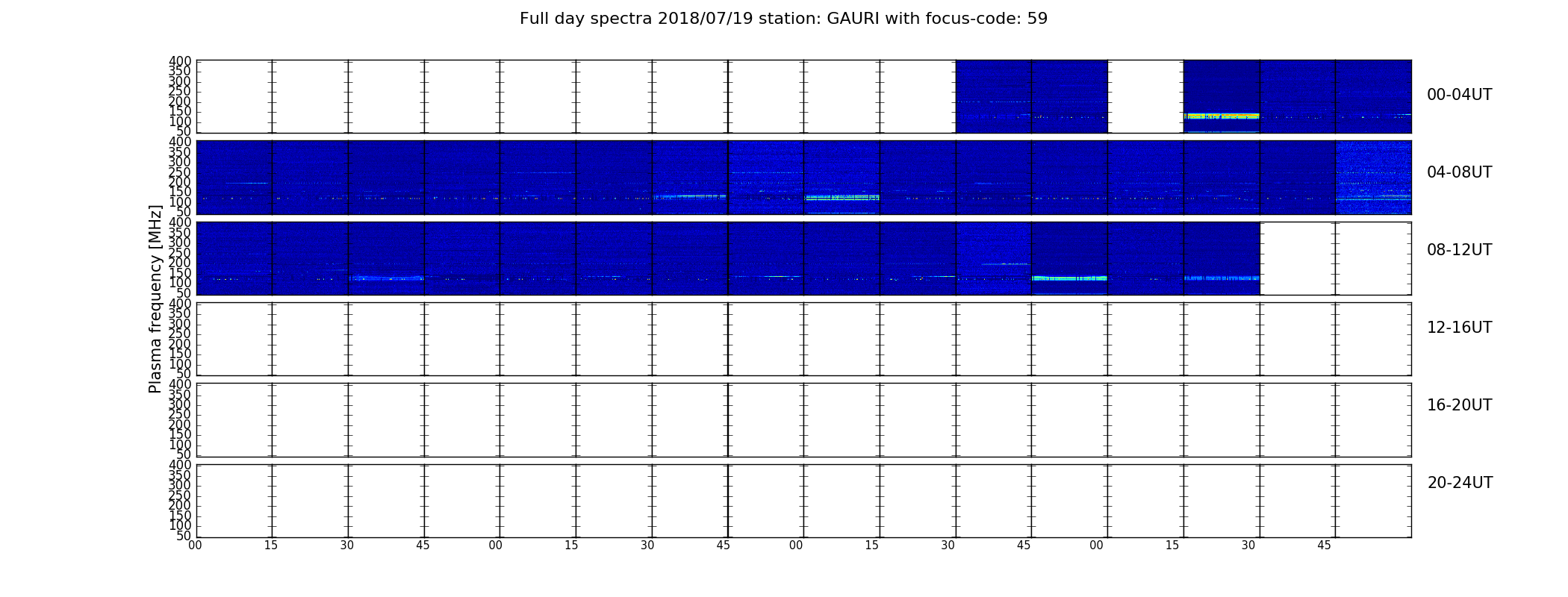 Full day spectra 2018/07/19 station: GAURI with focus-code: 59

Plasma frequency [MHz]

400 350 300 250 200 150 100 50
00-04UT

400 350 300 250 200 150 100 50
04-08UT

400 350 300 250 200 150 100 50
08-12UT

400 350 300 250 200 150 100 50
12-16UT

400 350 300 250 200 150 100 50
16-20UT

400 350 300 250 200 150 100 50
20-24UT

00 15 30 45 00 15 30 45 00 15 30 45 00 15 30 45